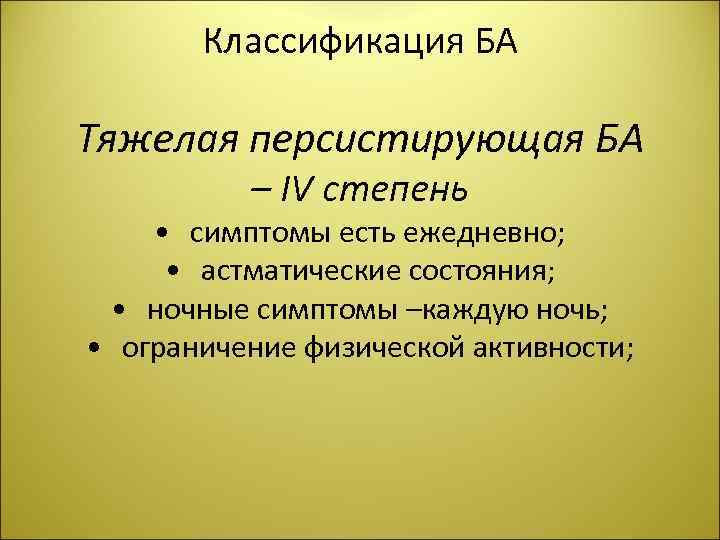 Классификация БА

Тяжелая персистирующая БА – IV степень

• симптомы есть ежедневно;
• астматические состояния;
• ночные симптомы –каждую ночь;
• ограничение физической активности;